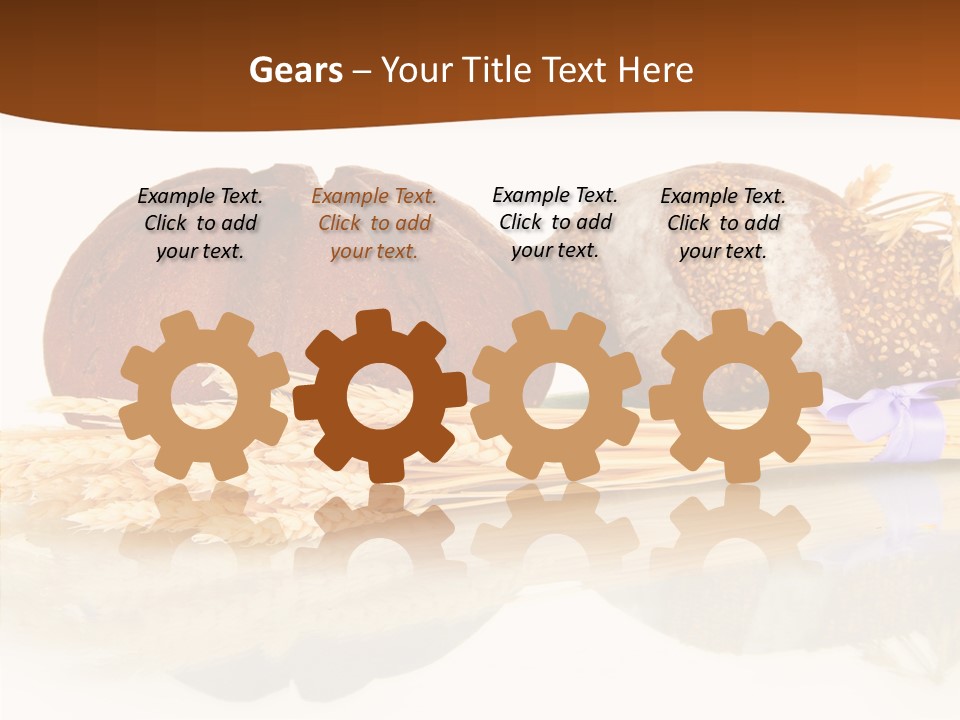 Gears – Your Title Text Here

Example Text. Click to add your text.

Example Text. Click to add your text.

Example Text. Click to add your text.

Example Text. Click to add your text.